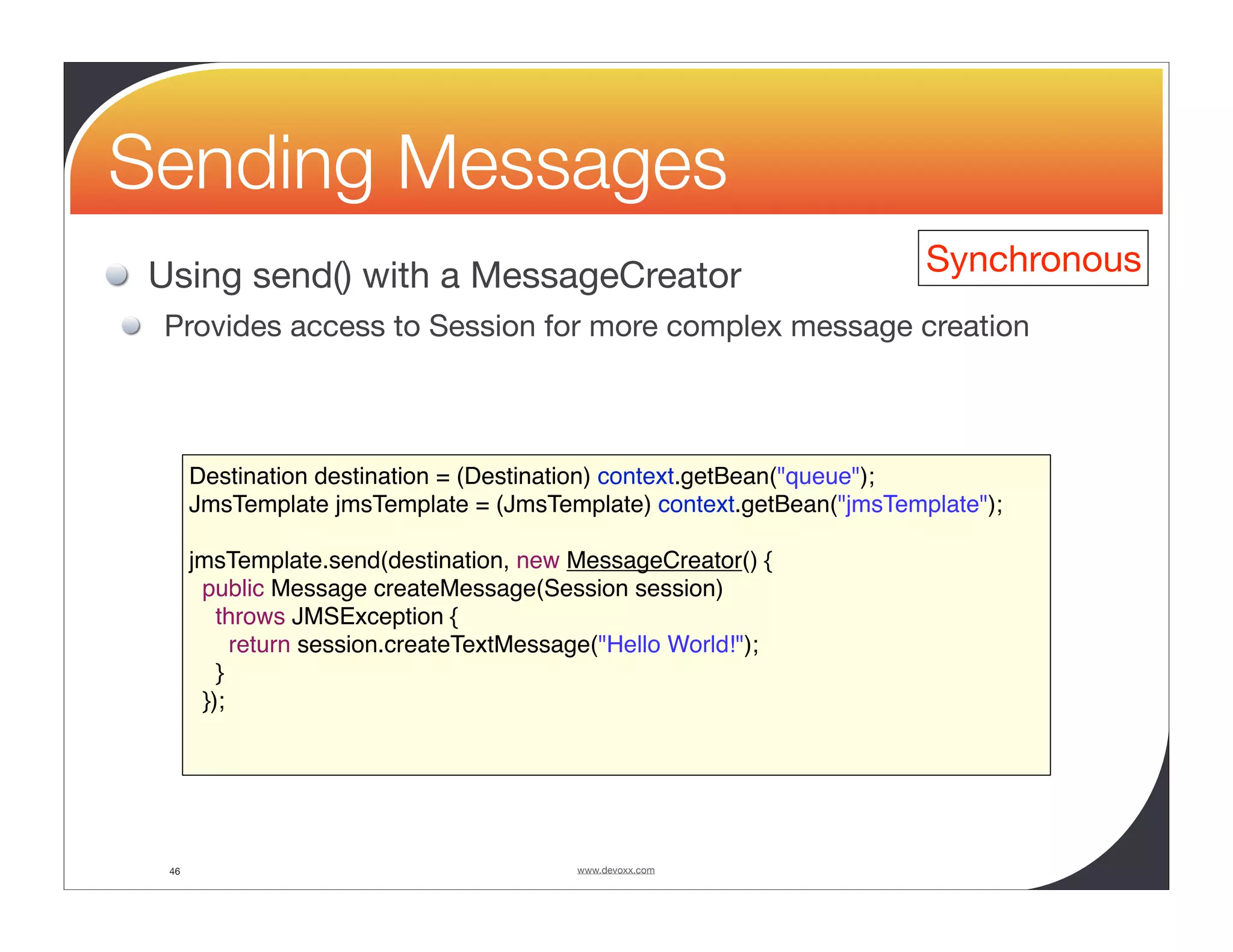 Sending Messages

Synchronous

Using send() with a MessageCreator

Provides access to Session for more complex message creation

Destination destination = (Destination) context.getBean("queue");
JmsTemplate jmsTemplate = (JmsTemplate) context.getBean("jmsTemplate");

jmsTemplate.send(destination, new MessageCreator() {
 public Message createMessage(Session session)
  throws JMSException {
   return session.createTextMessage("Hello World!");
  }
 });

46

www.devoxx.com